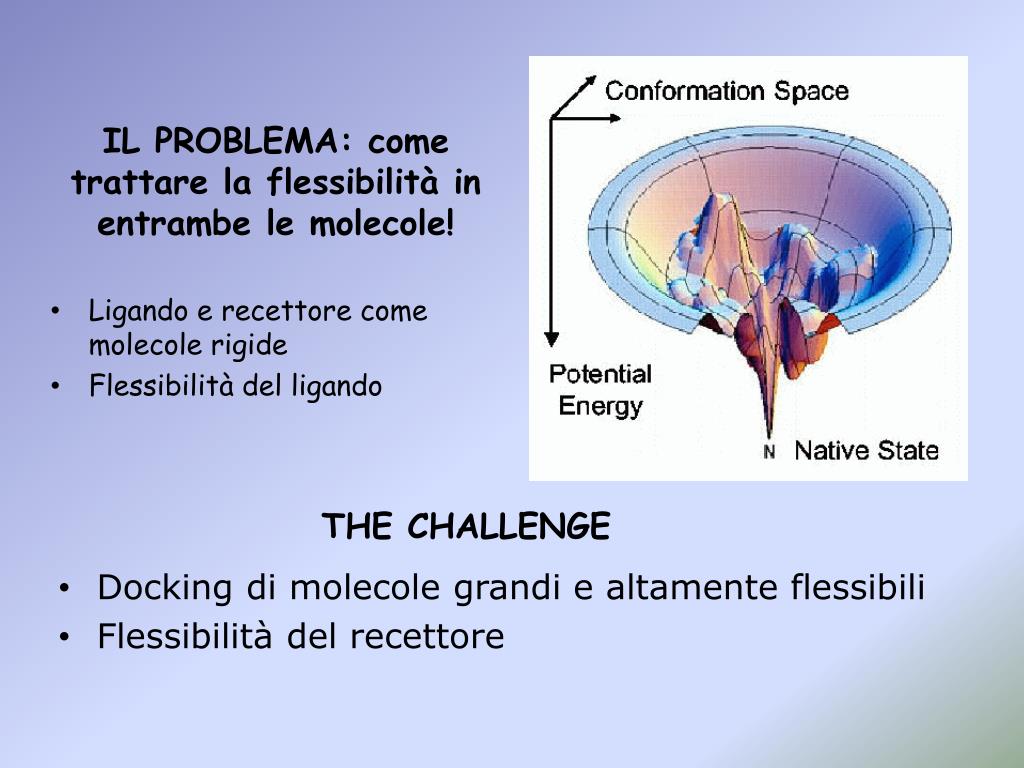 IL PROBLEMA: come trattare la flessibilità in entrambe le molecole!

• Ligando e recettore come molecole rigide
• Flessibilità del ligando

Conformation Space

Potential Energy

N Native State

THE CHALLENGE

• Docking di molecole grandi e altamente flessibili
• Flessibilità del recettore